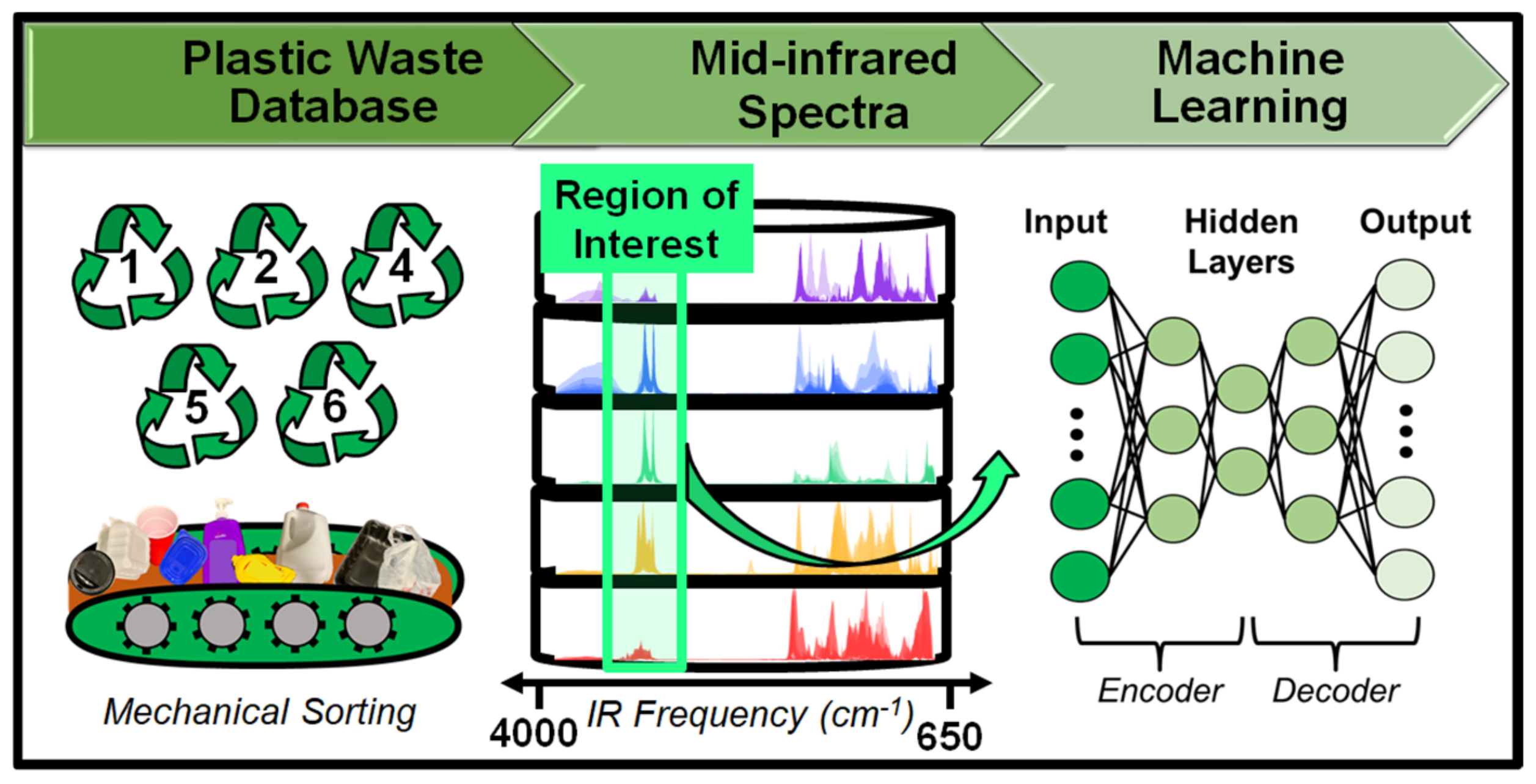 Plastic Waste Database

Mid-infrared Spectra

Machine Learning

1 2 4
5 6

Mechanical Sorting

Region of Interest

4000 IR Frequency ($cm^{-1}$) 650

Input

Hidden Layers

Output

Encoder

Decoder